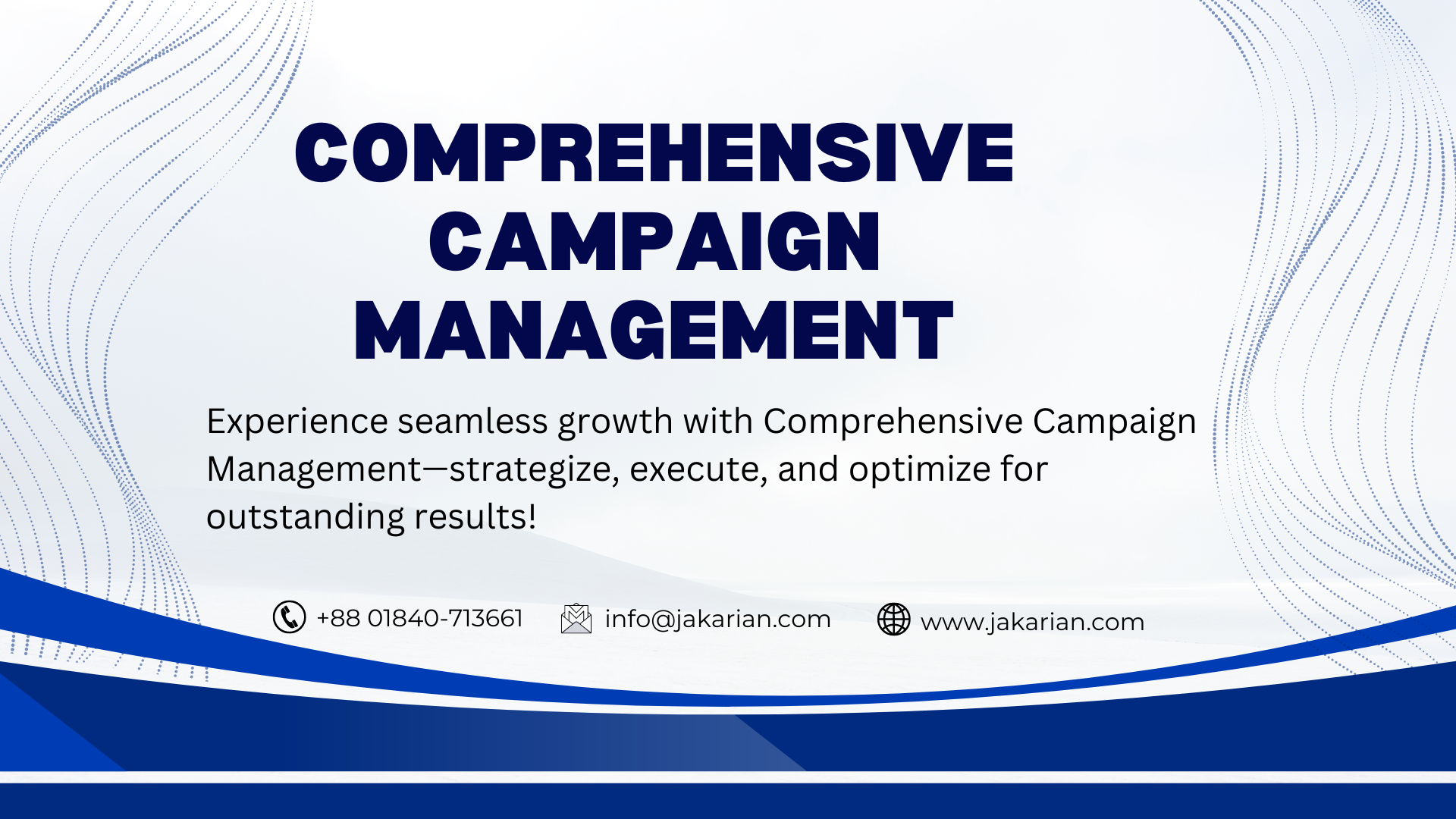 COMPREHENSIVE CAMPAIGN MANAGEMENT

Experience seamless growth with Comprehensive Campaign Management—strategize, execute, and optimize for outstanding results!

+88 01840-713661
info@jakarian.com
www.jakarian.com